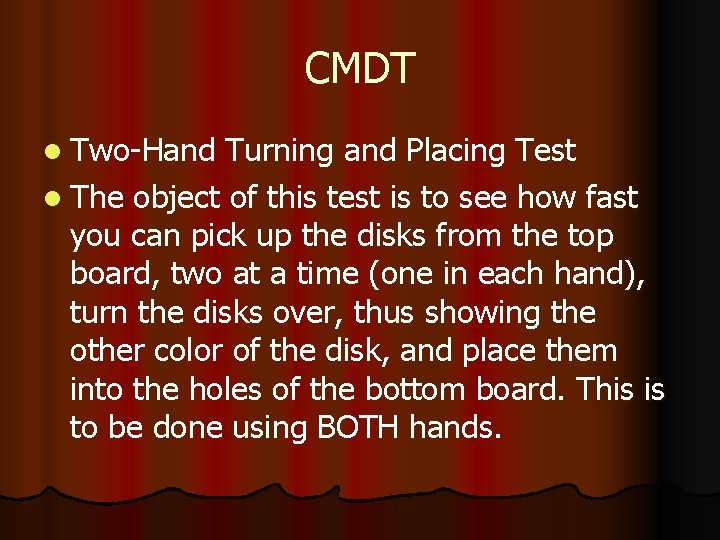 CMDT

- Two-Hand Turning and Placing Test
- The object of this test is to see how fast you can pick up the disks from the top board, two at a time (one in each hand), turn the disks over, thus showing the other color of the disk, and place them into the holes of the bottom board. This is to be done using BOTH hands.